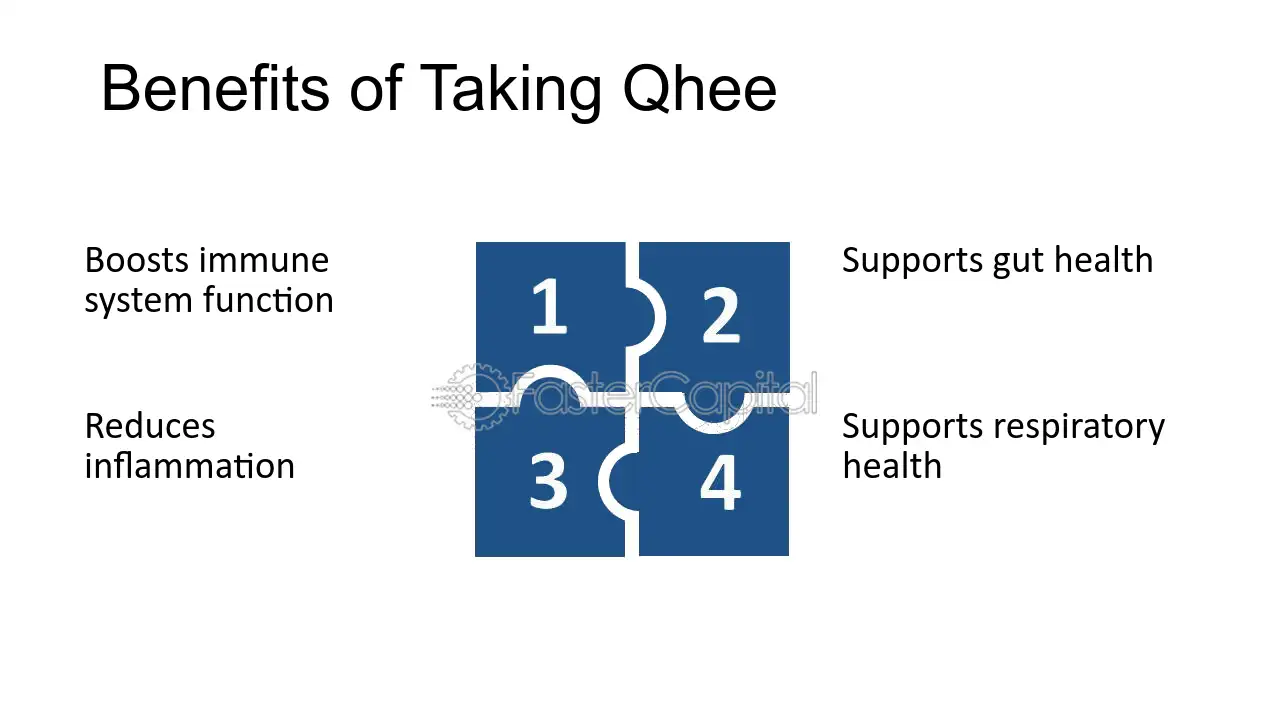 Benefits of Taking Qhee

Boosts immune system function

1

2

Supports gut health

Reduces inflammation

3

4

Supports respiratory health

FasterCapital